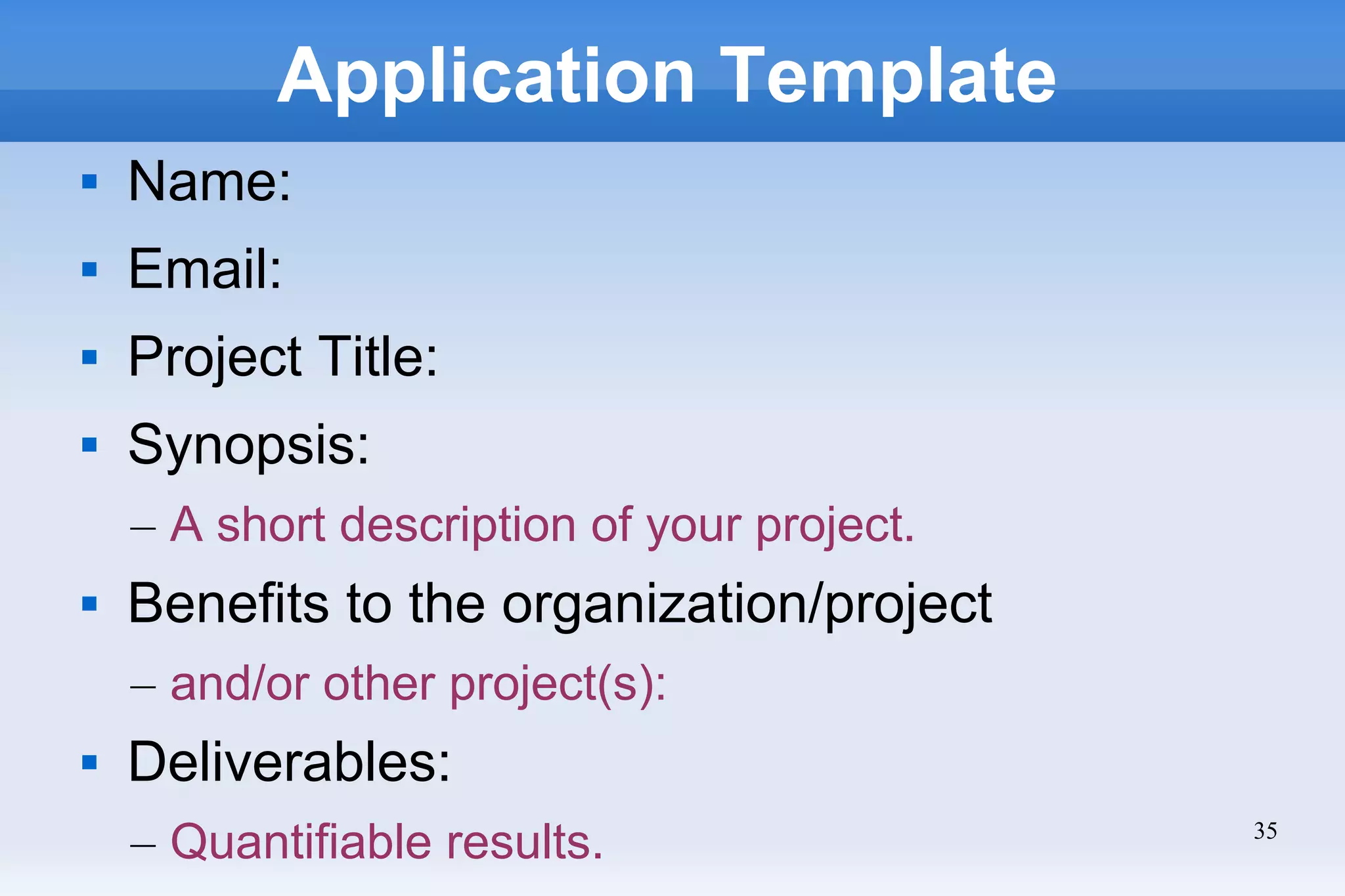 Application Template

▪ Name:
▪ Email:
▪ Project Title:
▪ Synopsis:
– A short description of your project.
▪ Benefits to the organization/project
– and/or other project(s):
▪ Deliverables:
– Quantifiable results.

35